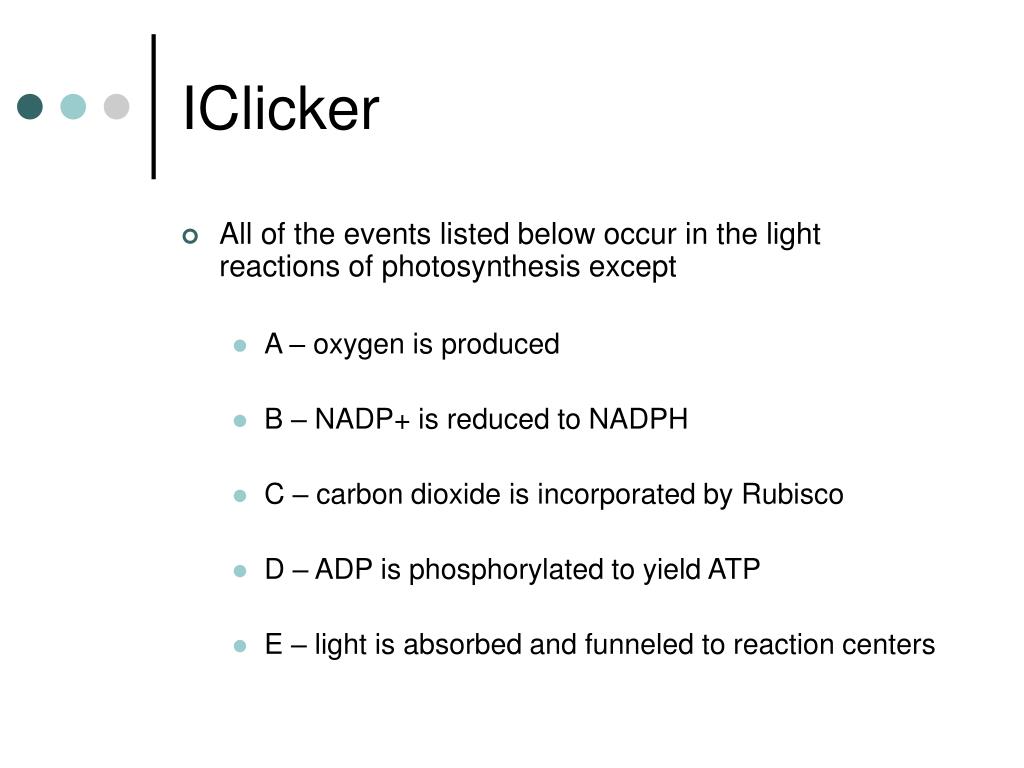 IClicker

All of the events listed below occur in the light reactions of photosynthesis except

A – oxygen is produced

B – NADP+ is reduced to NADPH

C – carbon dioxide is incorporated by Rubisco

D – ADP is phosphorylated to yield ATP

E – light is absorbed and funneled to reaction centers